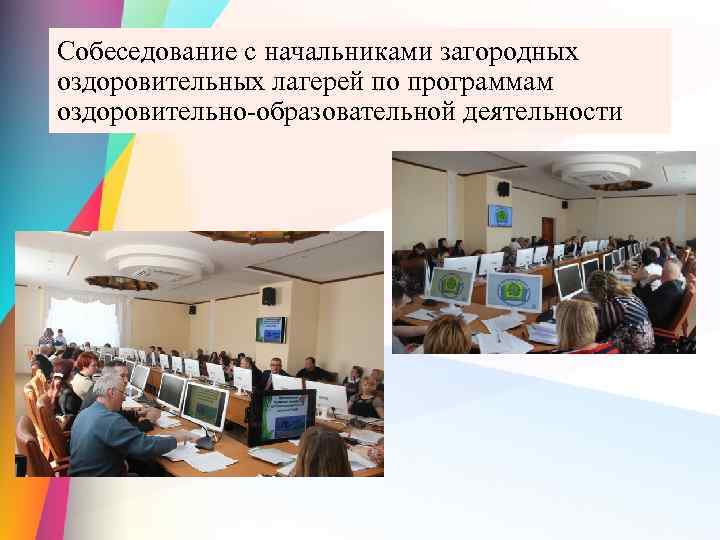 Собеседование с начальниками загородных оздоровительных лагерей по программам оздоровительно-образовательной деятельности